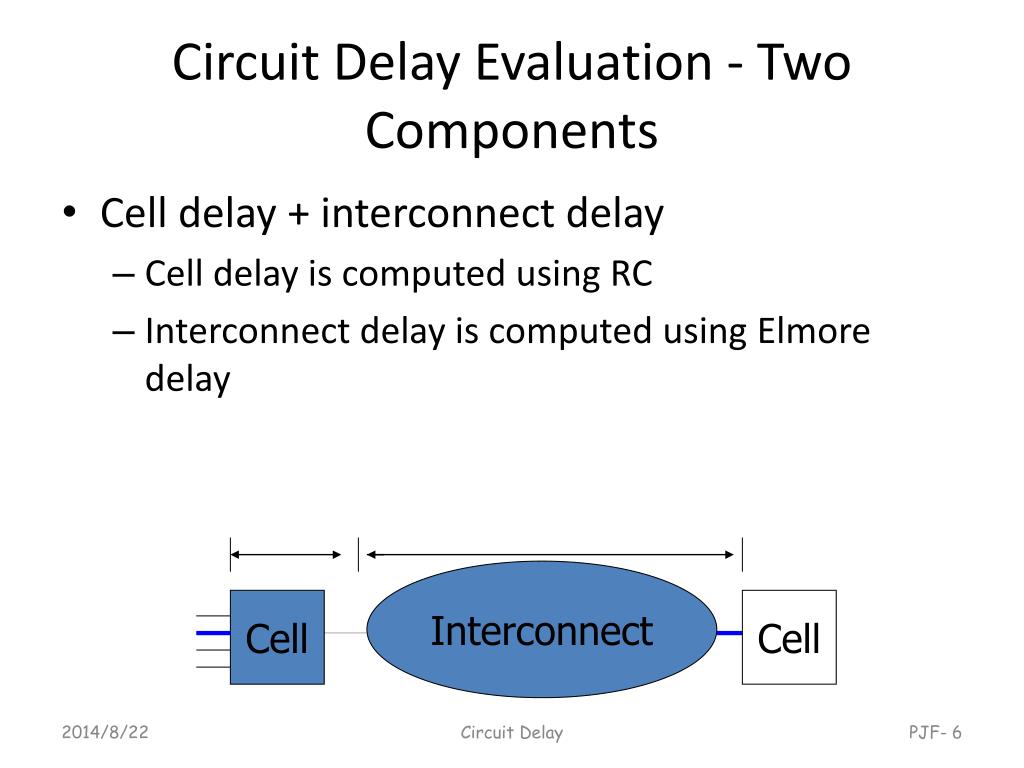 Circuit Delay Evaluation - Two Components

• Cell delay + interconnect delay
– Cell delay is computed using RC
– Interconnect delay is computed using Elmore delay

Cell
Interconnect
Cell

2014/8/22
Circuit Delay
PJF- 6